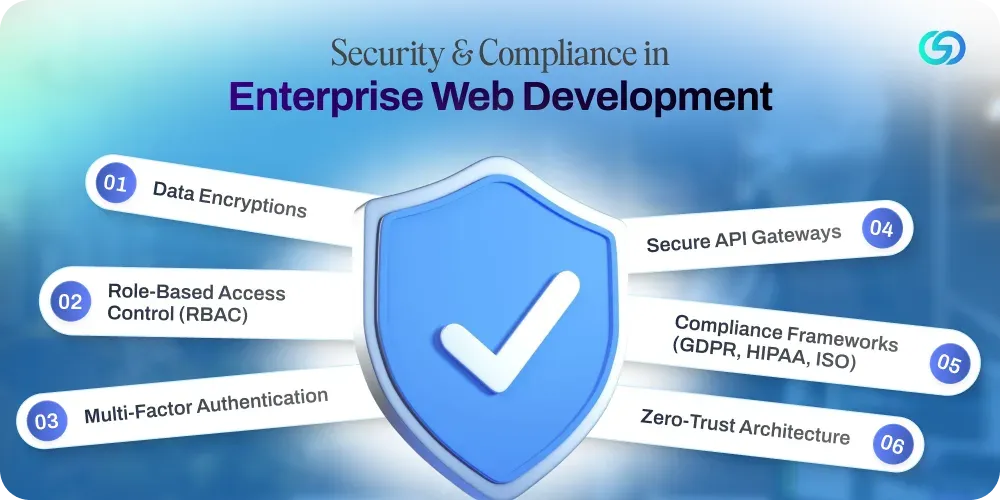 Security & Compliance in
Enterprise Web Development

01 Data Encryptions

02 Role-Based Access Control (RBAC)

03 Multi-Factor Authentication

Secure API Gateways 04

Compliance Frameworks (GDPR, HIPAA, ISO) 05

Zero-Trust Architecture 06